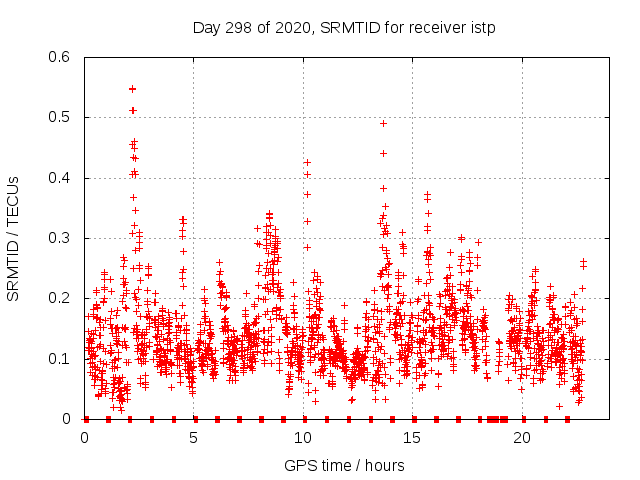 Day 298 of 2020, SRMTID for receiver istp

SRMTID / TECUs

0.6
0.5
0.4
0.3
0.2
0.1
0

0
5
10
15
20

GPS time / hours